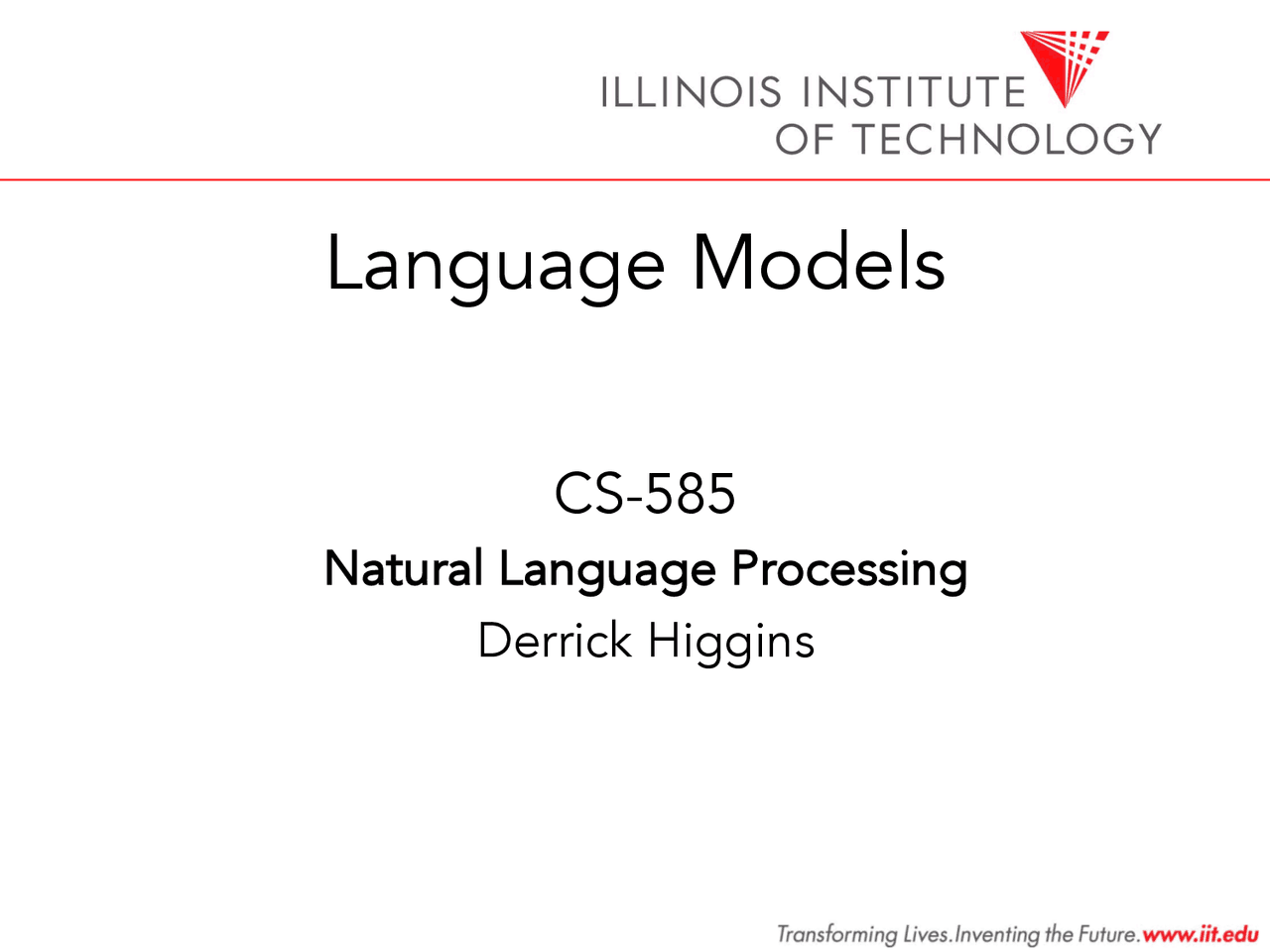 ILLINOIS INSTITUTE
OF TECHNOLOGY

Language Models

CS-585

Natural Language Processing

Derrick Higgins

Transforming Lives.Inventing the Future.www.iit.edu